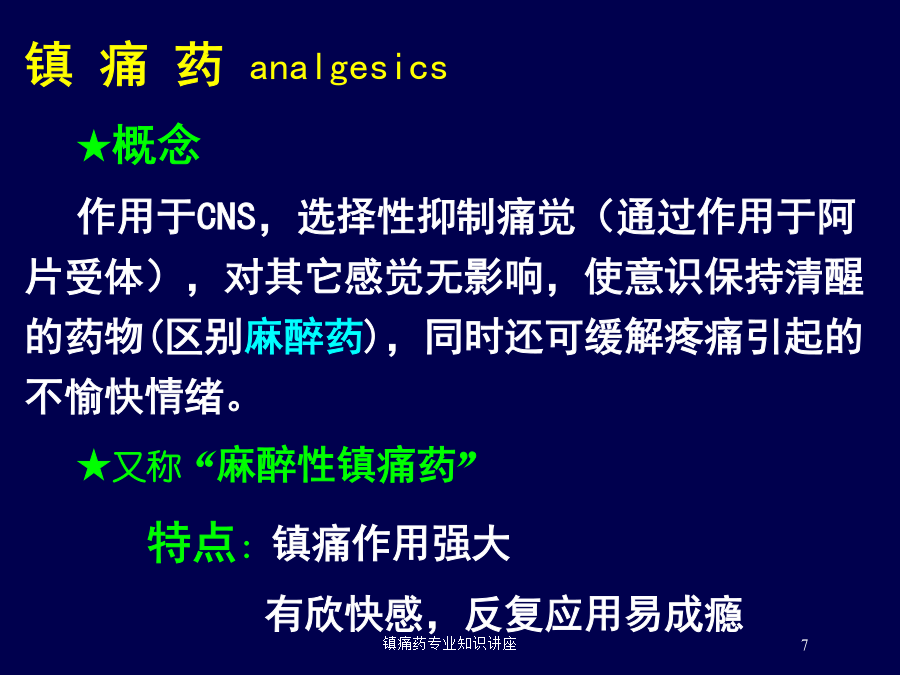 镇 痛 药 analgesics

★概念

作用于CNS，选择性抑制痛觉（通过作用于阿片受体），对其它感觉无影响，使意识保持清醒的药物(区别麻醉药)，同时还可缓解疼痛引起的不愉快情绪。

★又称“麻醉性镇痛药”

特点：镇痛作用强大

有欣快感，反复应用易成瘾

镇痛药专业知识讲座

7